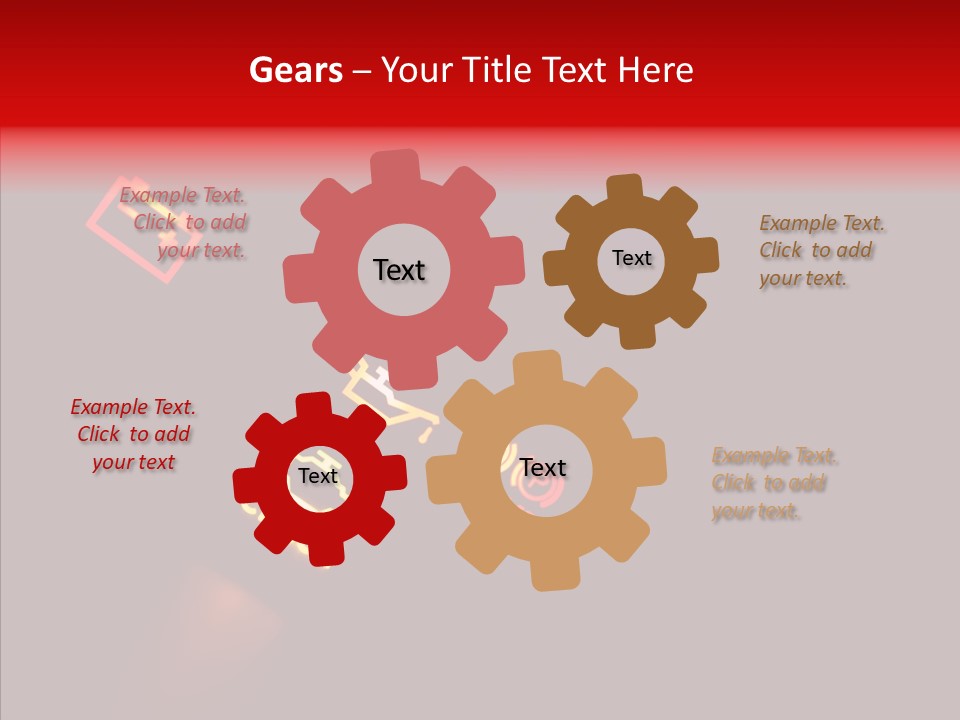 Gears – Your Title Text Here

Example Text. Click to add your text.

Text

Text

Example Text. Click to add your text.

Example Text. Click to add your text

Text

Text

Example Text. Click to add your text.